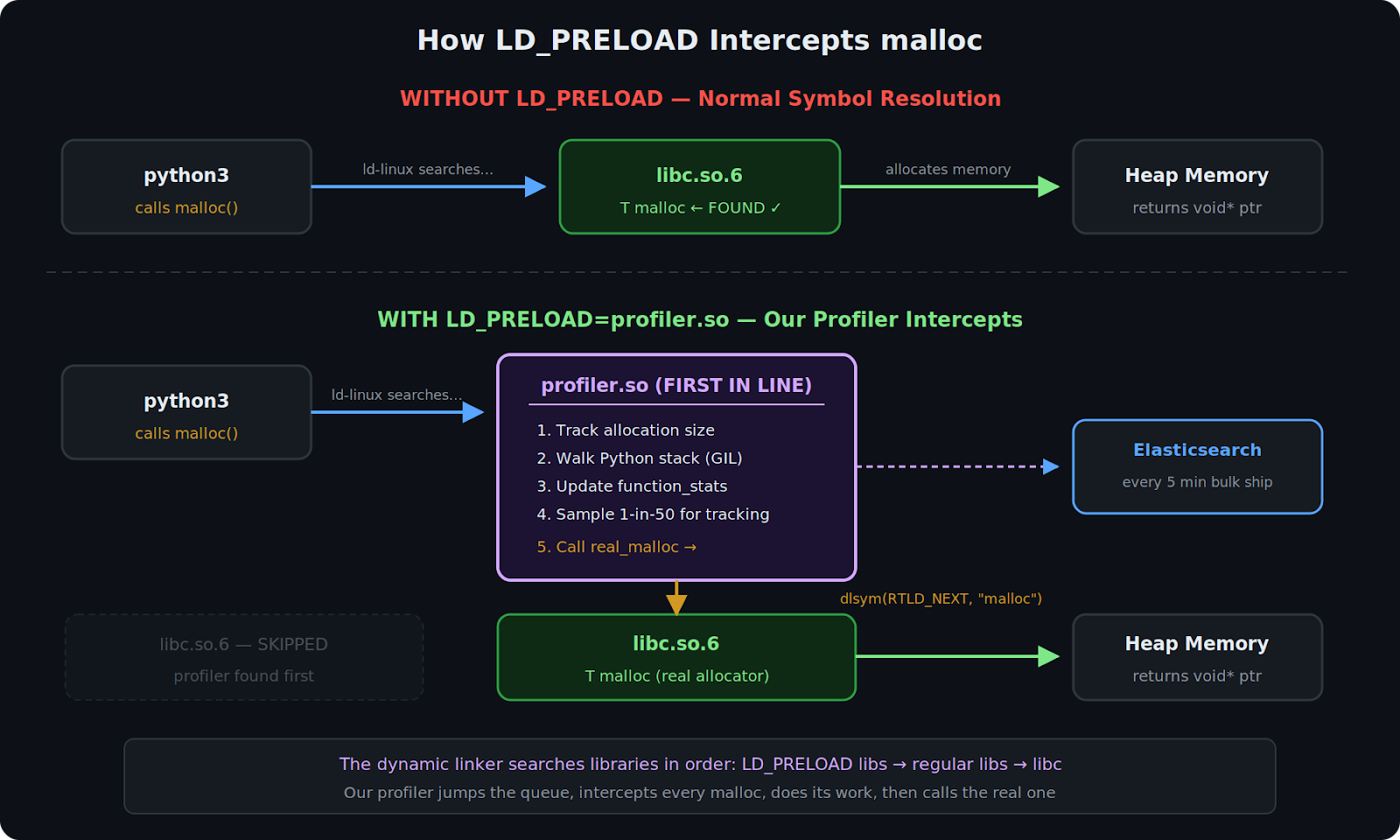 How LD_PRELOAD Intercepts malloc

WITHOUT LD_PRELOAD — Normal Symbol Resolution

python3
calls malloc()

ld-linux searches...

libc.so.6
T malloc ← FOUND ✓

allocates memory

Heap Memory
returns void* ptr

WITH LD_PRELOAD=profiler.so — Our Profiler Intercepts

python3
calls malloc()

ld-linux searches...

profiler.so (FIRST IN LINE)
1. Track allocation size
2. Walk Python stack (GIL)
3. Update function_stats
4. Sample 1-in-50 for tracking
5. Call real_malloc →

Elasticsearch
every 5 min bulk ship

dlsym(RTLD_NEXT, "malloc")

libc.so.6 — SKIPPED
profiler found first

libc.so.6
T malloc (real allocator)

Heap Memory
returns void* ptr

The dynamic linker searches libraries in order: LD_PRELOAD libs → regular libs → libc
Our profiler jumps the queue, intercepts every malloc, does its work, then calls the real one